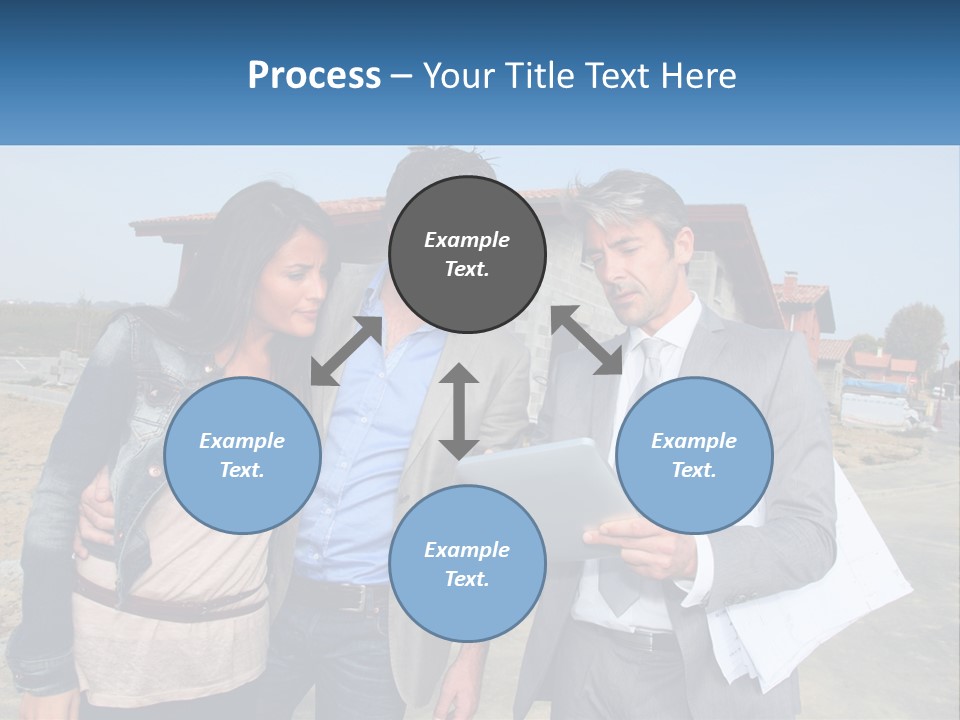 Process – Your Title Text Here

Example Text.

Example Text.

Example Text.

Example Text.